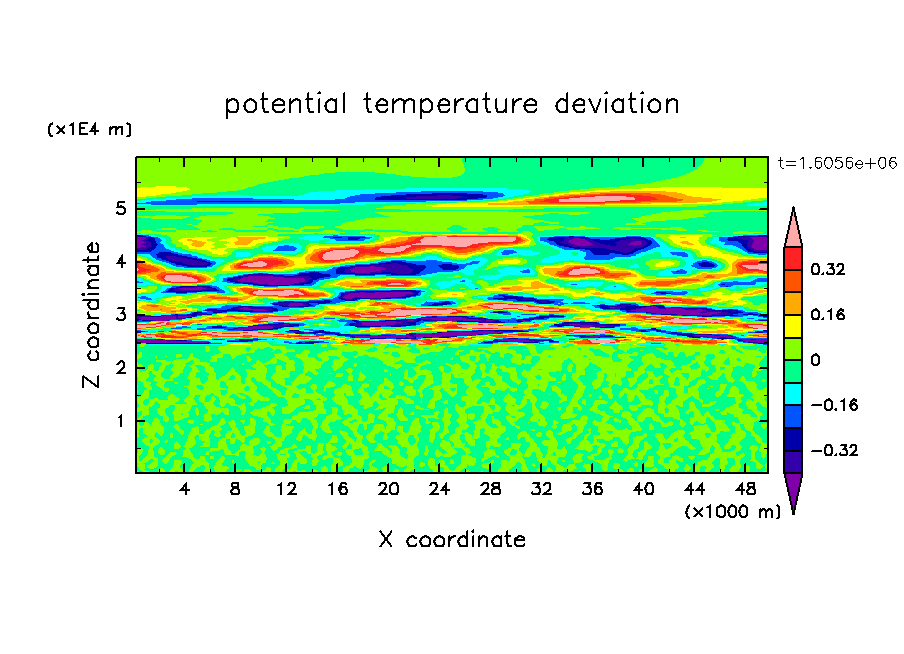 potential temperature deviation

(x1E4 m)

t=1.6056e+06

Z coordinate

5
4
3
2
1

4 8 12 16 20 24 28 32 36 40 44 48

(x1000 m)

X coordinate

0.32
0.16
0
−0.16
−0.32